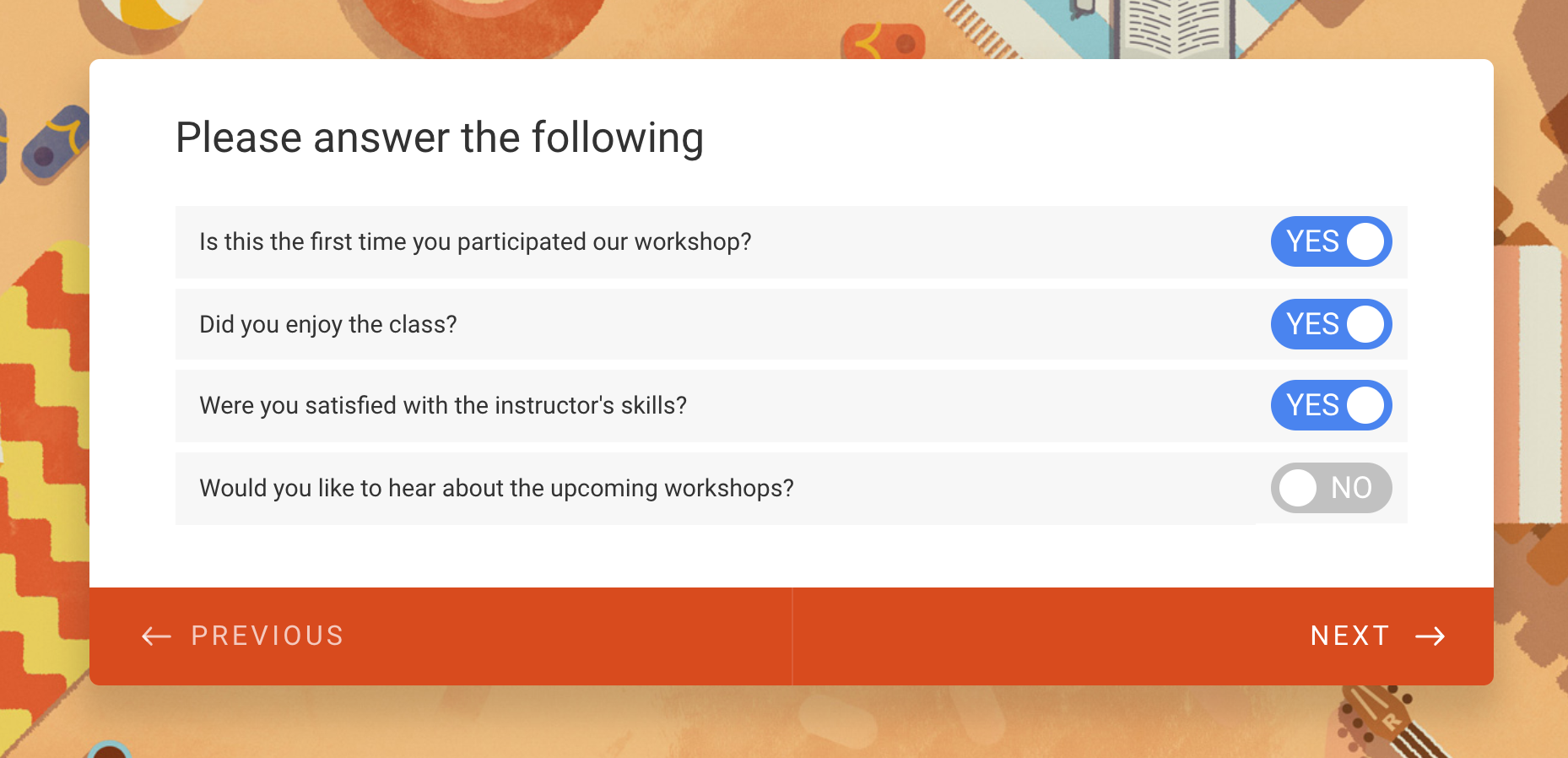 Please answer the following

Is this the first time you participated our workshop? YES

Did you enjoy the class? YES

Were you satisfied with the instructor's skills? YES

Would you like to hear about the upcoming workshops? NO

← PREVIOUS

NEXT →